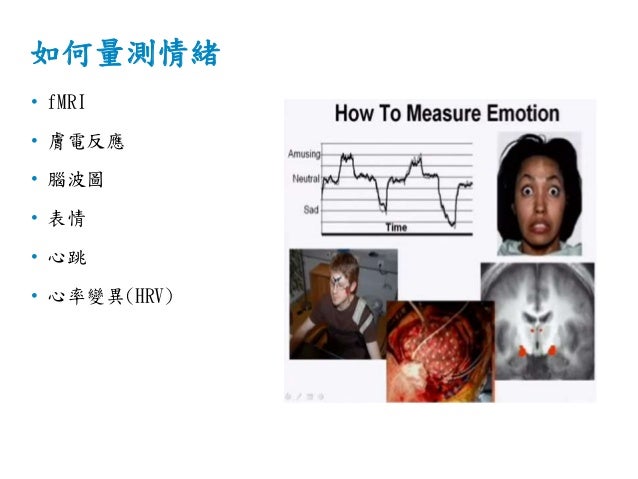 如何量測情緒

• fMRI
• 膚電反應
• 腦波圖
• 表情
• 心跳
• 心率變異(HRV)

How To Measure Emotion

Amusing
Neutral
Sad
Time